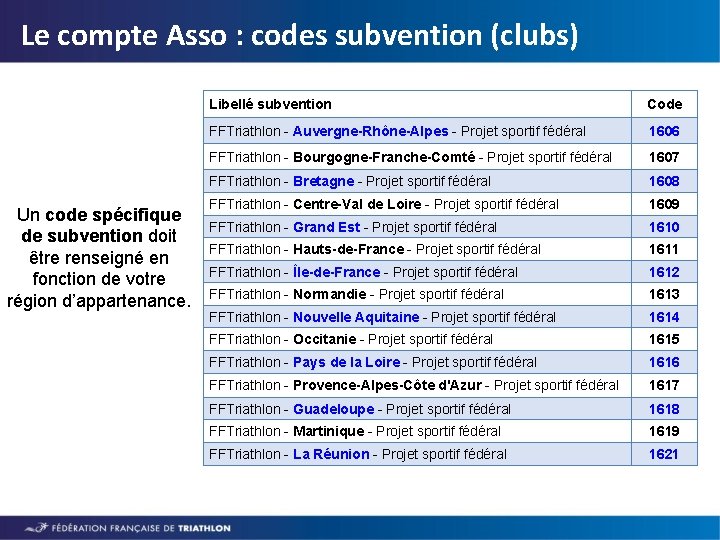 Le compte Asso : codes subvention (clubs)

Un code spécifique de subvention doit être renseigné en fonction de votre région d'appartenance.

| Libellé subvention | Code |
|---|---|
| FFTriathlon - Auvergne-Rhône-Alpes - Projet sportif fédéral | 1606 |
| FFTriathlon - Bourgogne-Franche-Comté - Projet sportif fédéral | 1607 |
| FFTriathlon - Bretagne - Projet sportif fédéral | 1608 |
| FFTriathlon - Centre-Val de Loire - Projet sportif fédéral | 1609 |
| FFTriathlon - Grand Est - Projet sportif fédéral | 1610 |
| FFTriathlon - Hauts-de-France - Projet sportif fédéral | 1611 |
| FFTriathlon - Île-de-France - Projet sportif fédéral | 1612 |
| FFTriathlon - Normandie - Projet sportif fédéral | 1613 |
| FFTriathlon - Nouvelle Aquitaine - Projet sportif fédéral | 1614 |
| FFTriathlon - Occitanie - Projet sportif fédéral | 1615 |
| FFTriathlon - Pays de la Loire - Projet sportif fédéral | 1616 |
| FFTriathlon - Provence-Alpes-Côte d'Azur - Projet sportif fédéral | 1617 |
| FFTriathlon - Guadeloupe - Projet sportif fédéral | 1618 |
| FFTriathlon - Martinique - Projet sportif fédéral | 1619 |
| FFTriathlon - La Réunion - Projet sportif fédéral | 1621 |

FÉDÉRATION FRANÇAISE DE TRIATHLON